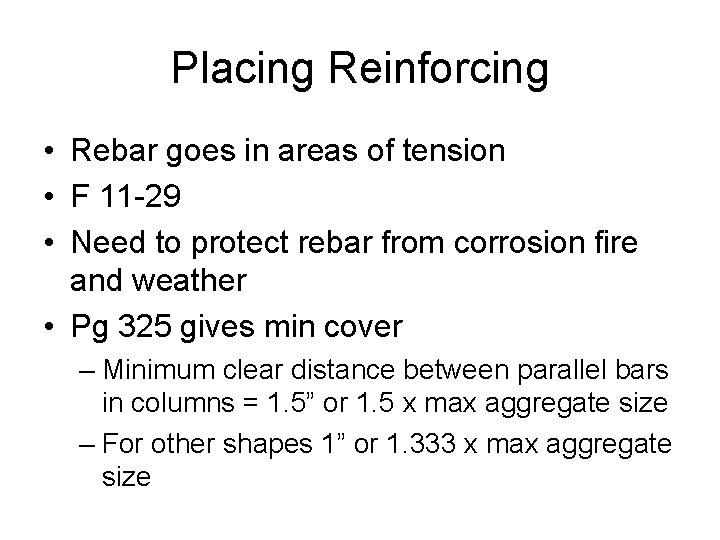 Placing Reinforcing

• Rebar goes in areas of tension
• F 11-29
• Need to protect rebar from corrosion fire and weather
• Pg 325 gives min cover
– Minimum clear distance between parallel bars in columns = 1.5” or 1.5 x max aggregate size
– For other shapes 1” or 1.333 x max aggregate size